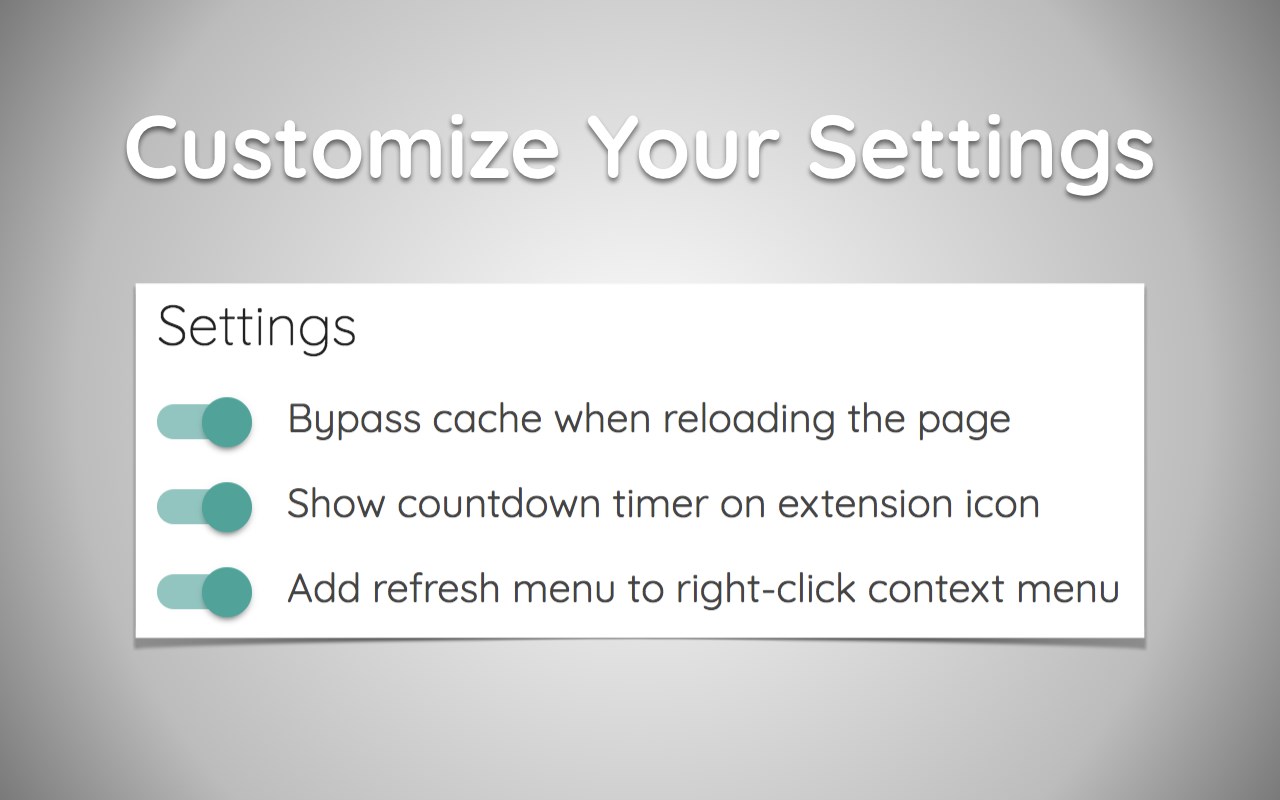 Customize Your Settings

Settings

Bypass cache when reloading the page

Show countdown timer on extension icon

Add refresh menu to right-click context menu